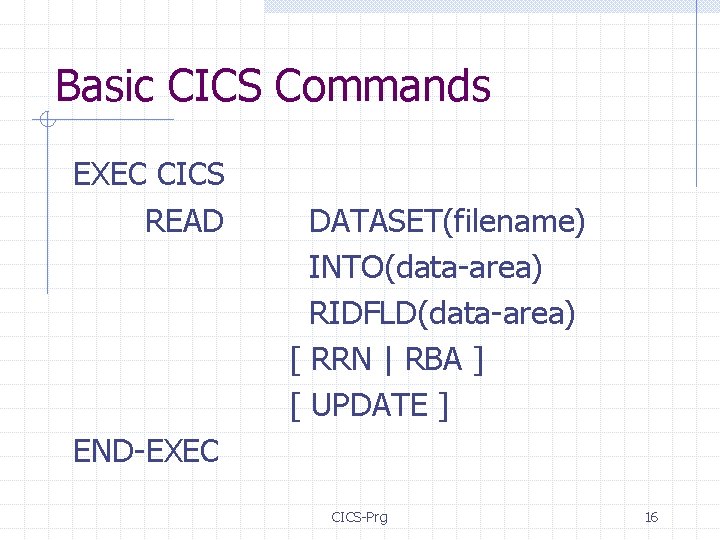 Basic CICS Commands

EXEC CICS
READ DATASET(filename)
INTO(data-area)
RIDFLD(data-area)
[ RRN | RBA ]
[ UPDATE ]
END-EXEC

CICS-Prg

16